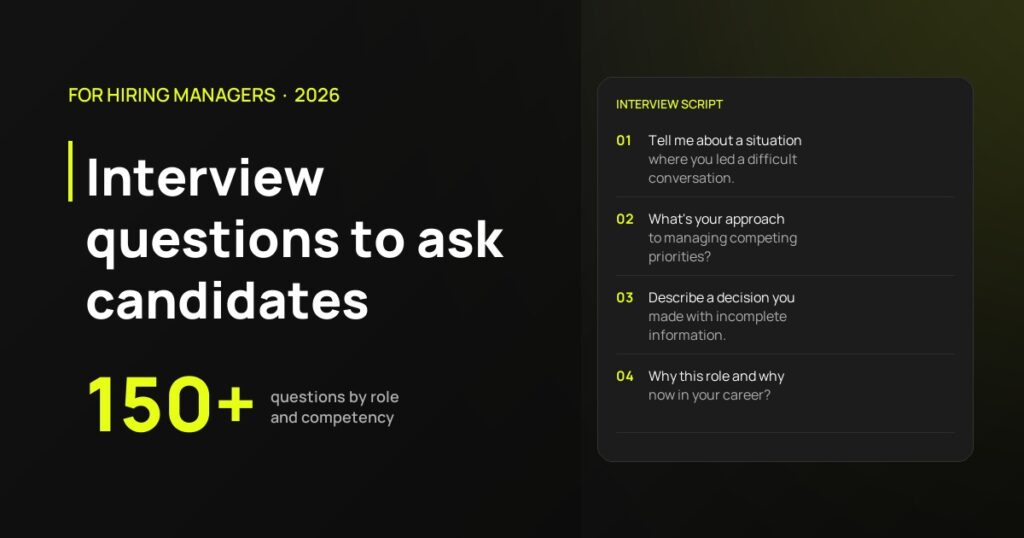 FOR HIRING MANAGERS · 2026

Interview questions to ask candidates

150+ questions by role and competency

INTERVIEW SCRIPT

01 Tell me about a situation where you led a difficult conversation.

02 What's your approach to managing competing priorities?

03 Describe a decision you made with incomplete information.

04 Why this role and why now in your career?